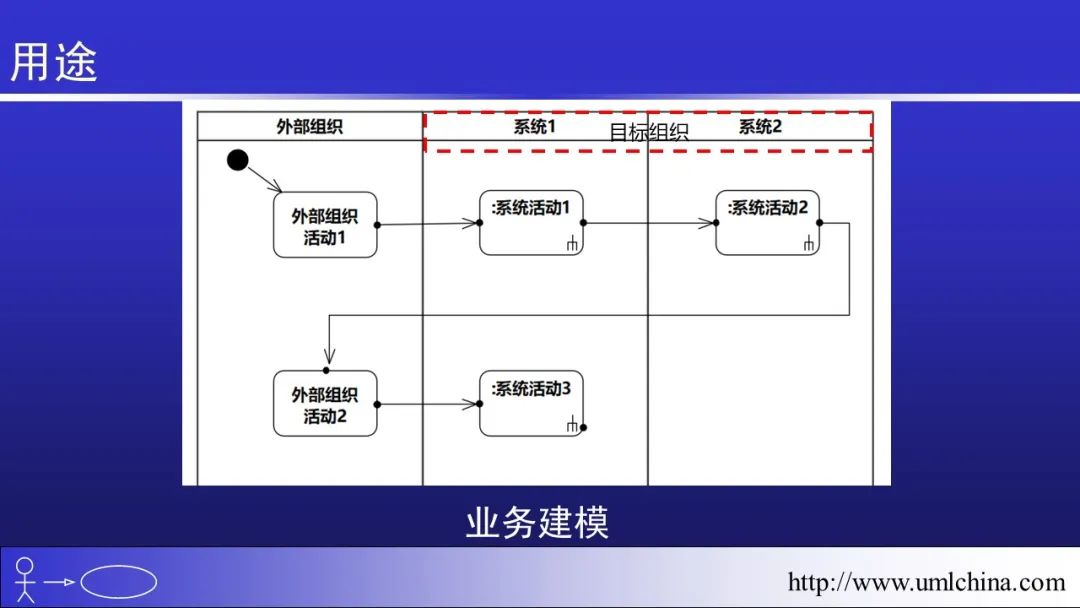 用途

外部组织

系统1

目标组织

系统2

外部组织活动1

:系统活动1

:系统活动2

外部组织活动2

:系统活动3

业务建模

http://www.umlchina.com